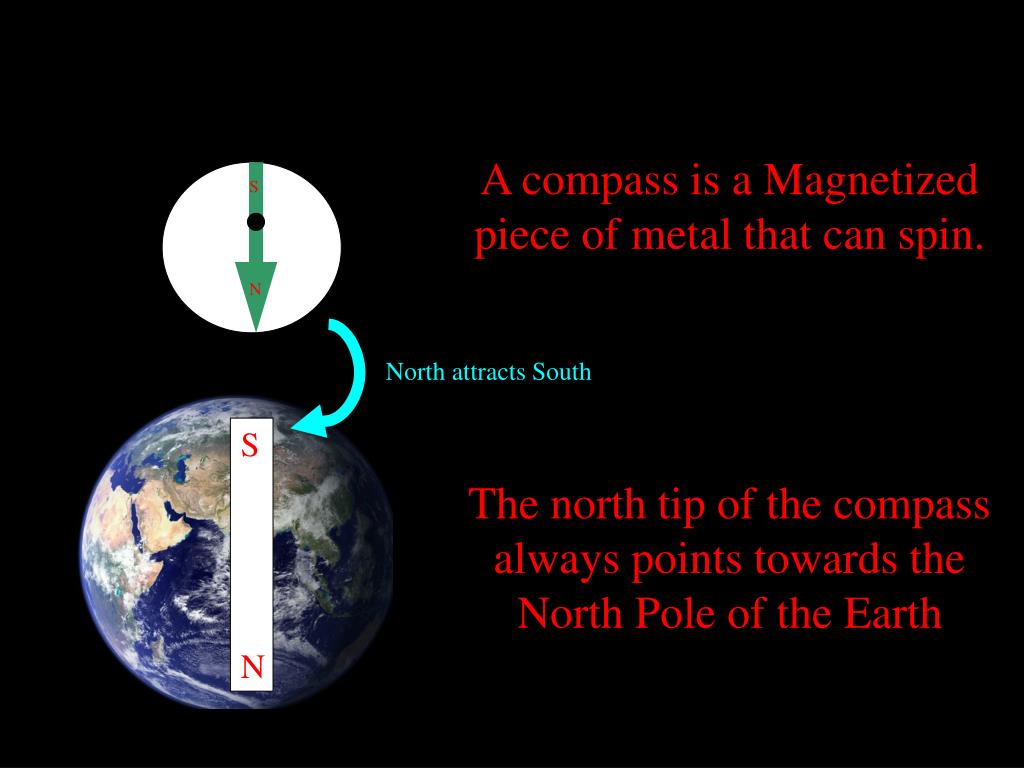 S

N

A compass is a Magnetized piece of metal that can spin.

North attracts South

S

N

The north tip of the compass always points towards the North Pole of the Earth